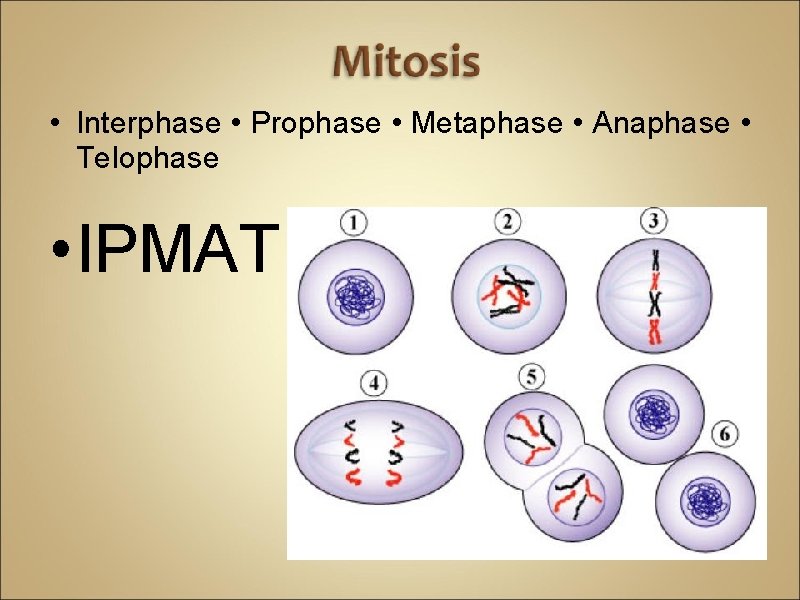 Mitosis

• Interphase • Prophase • Metaphase • Anaphase • Telophase

• IPMAT

1
2
3
4
5
6